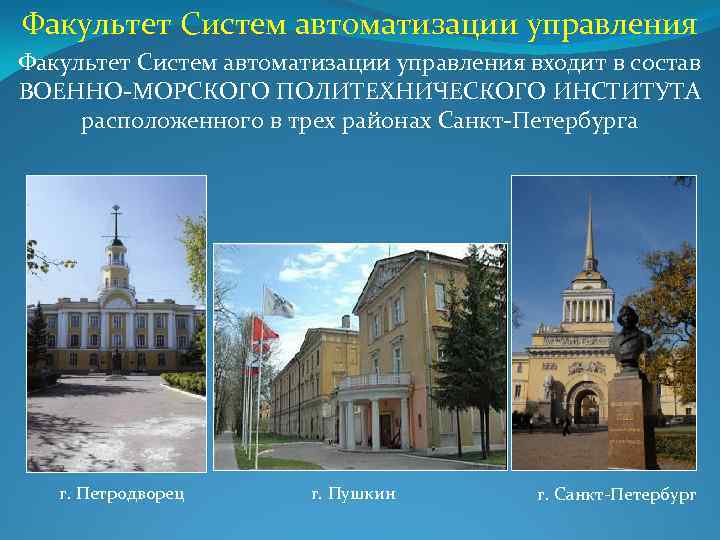 Факультет Систем автоматизации управления

Факультет Систем автоматизации управления входит в состав ВОЕННО-МОРСКОГО ПОЛИТЕХНИЧЕСКОГО ИНСТИТУТА расположенного в трех районах Санкт-Петербурга

г. Петродворец

г. Пушкин

г. Санкт-Петербург